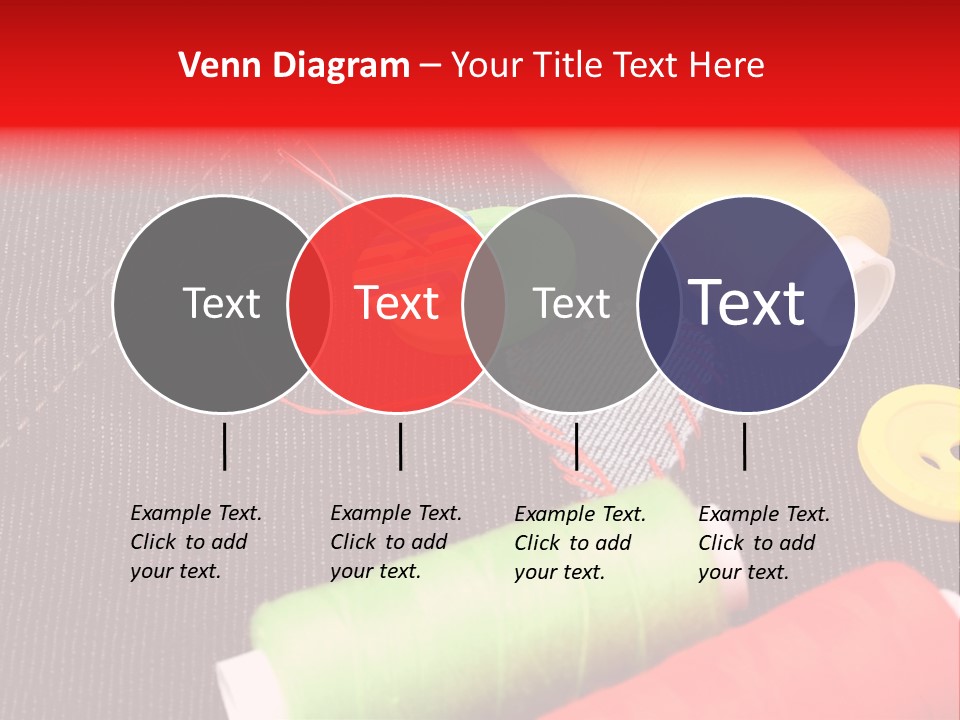 Venn Diagram – Your Title Text Here

Text

Text

Text

Text

Example Text. Click to add your text.

Example Text. Click to add your text.

Example Text. Click to add your text.

Example Text. Click to add your text.